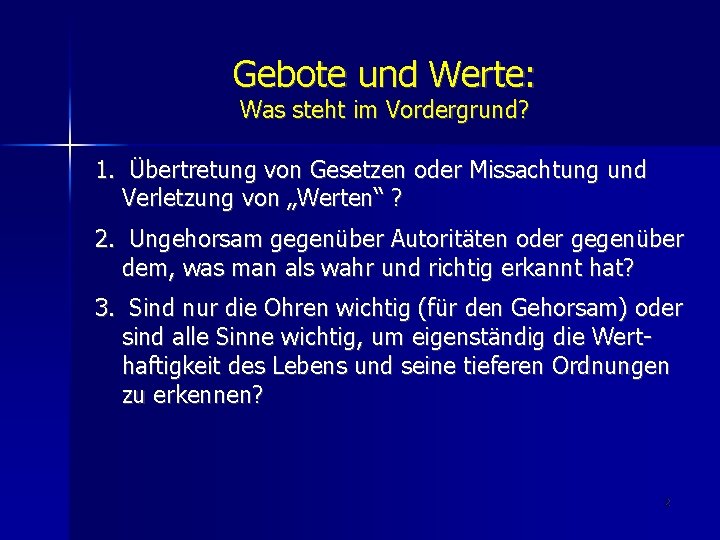 Gebote und Werte:
Was steht im Vordergrund?

1. Übertretung von Gesetzen oder Missachtung und Verletzung von „Werten“ ?

2. Ungehorsam gegenüber Autoritäten oder gegenüber dem, was man als wahr und richtig erkannt hat?

3. Sind nur die Ohren wichtig (für den Gehorsam) oder sind alle Sinne wichtig, um eigenständig die Werthaftigkeit des Lebens und seine tieferen Ordnungen zu erkennen?

2